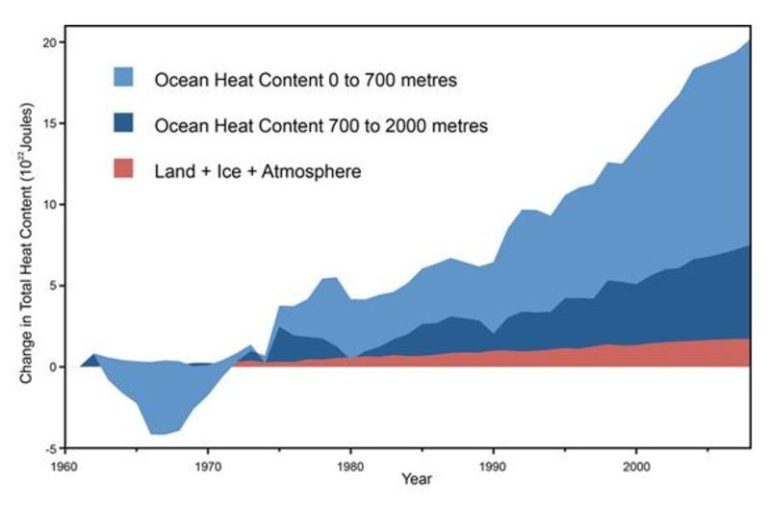 Ocean Heat Content 0 to 700 metres

Ocean Heat Content 700 to 2000 metres

Land + Ice + Atmosphere

Change in Total Heat Content ($10^{22}$ Joules)

20
15
10
5
0
-5

1960
1970
1980
1990
2000

Year